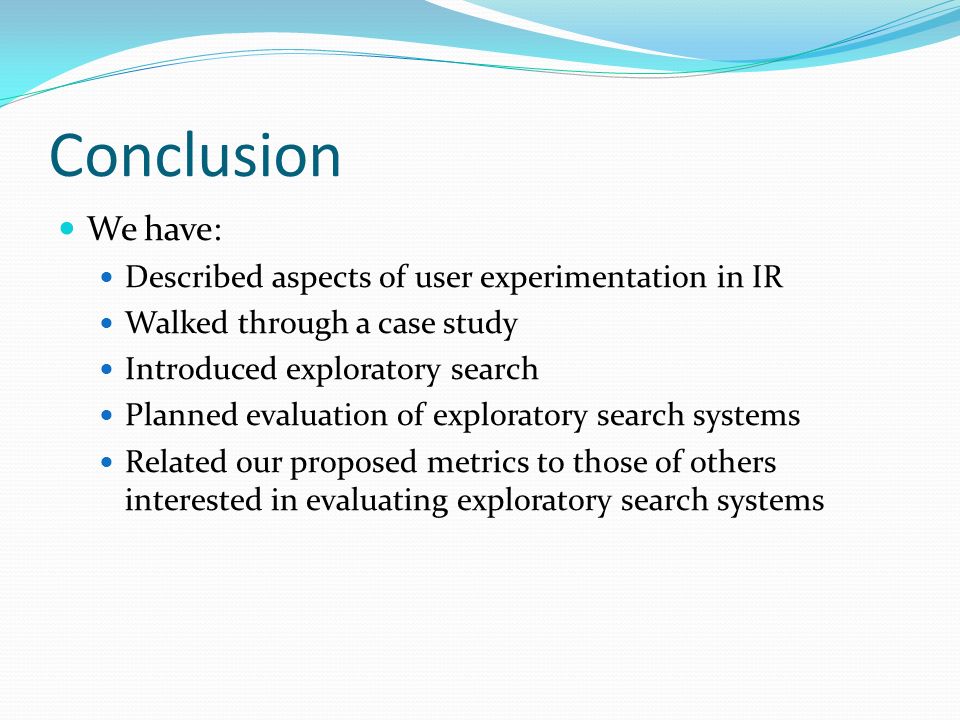 Conclusion

- We have:
  - Described aspects of user experimentation in IR
  - Walked through a case study
  - Introduced exploratory search
  - Planned evaluation of exploratory search systems
  - Related our proposed metrics to those of others interested in evaluating exploratory search systems